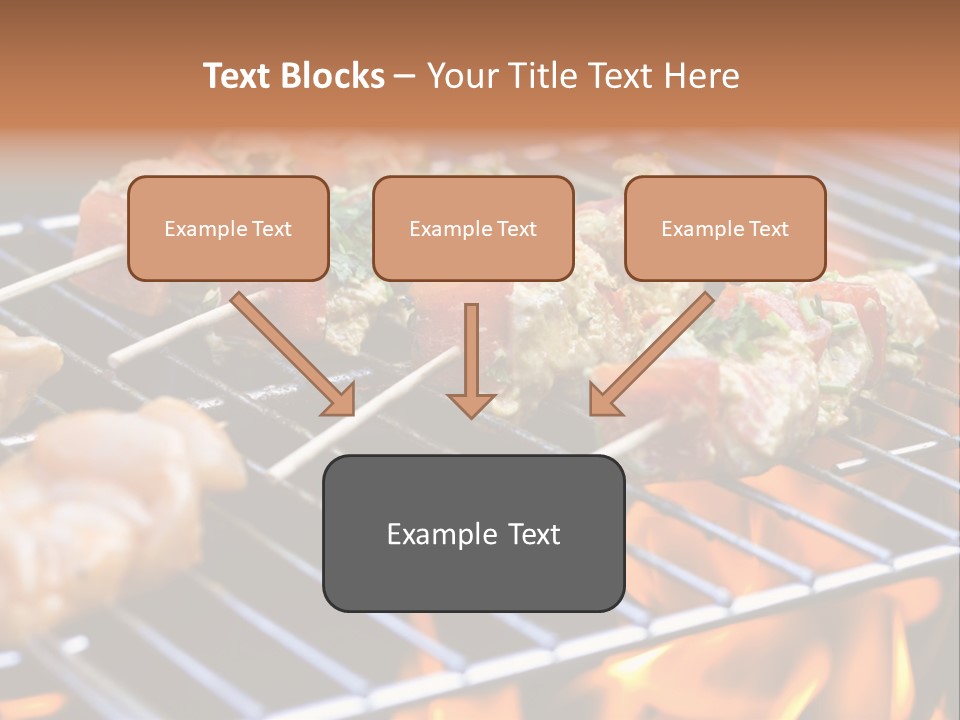 Text Blocks – Your Title Text Here

Example Text

Example Text

Example Text

Example Text